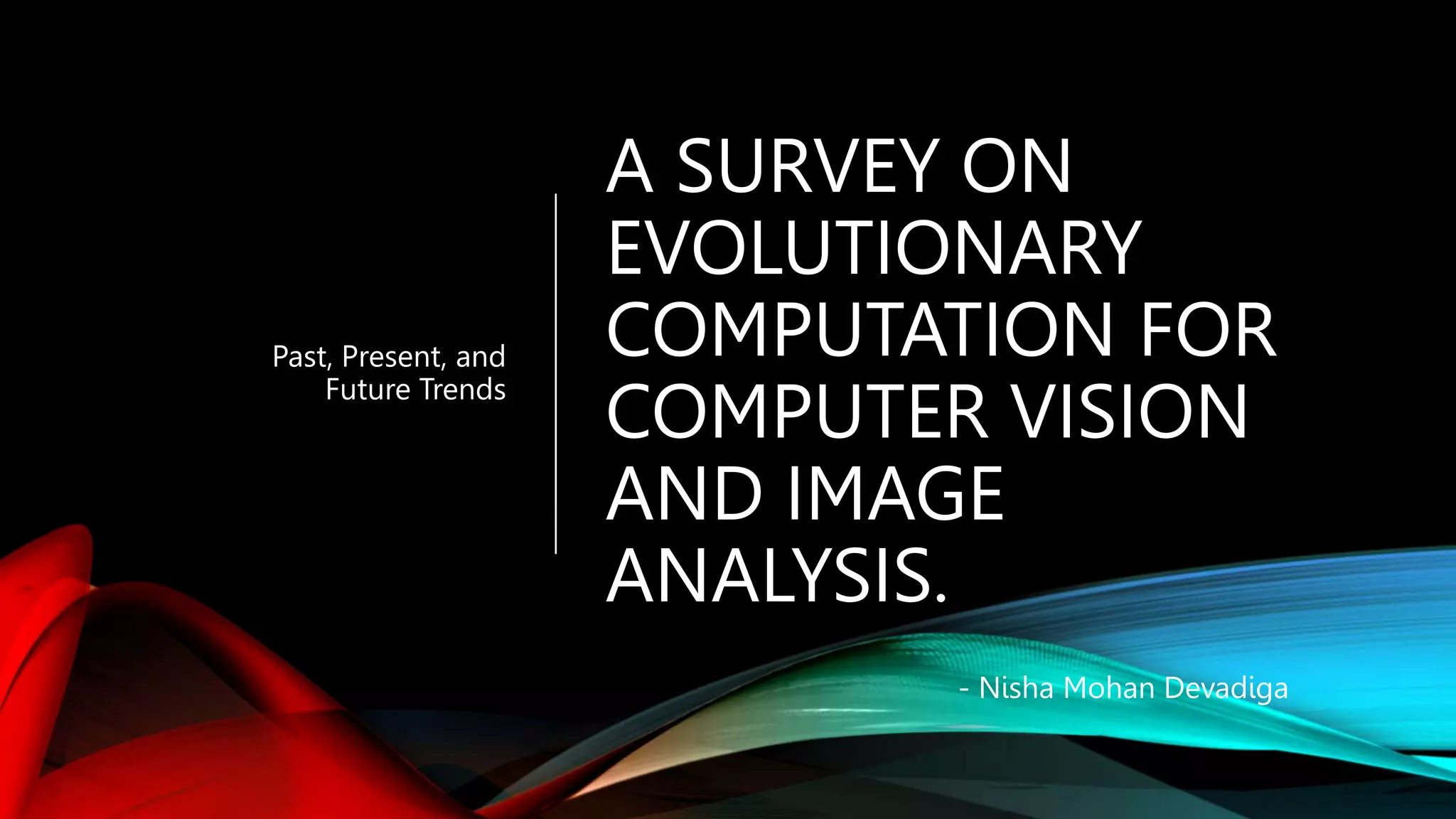 Past, Present, and Future Trends

A SURVEY ON EVOLUTIONARY COMPUTATION FOR COMPUTER VISION AND IMAGE ANALYSIS.

- Nisha Mohan Devadiga